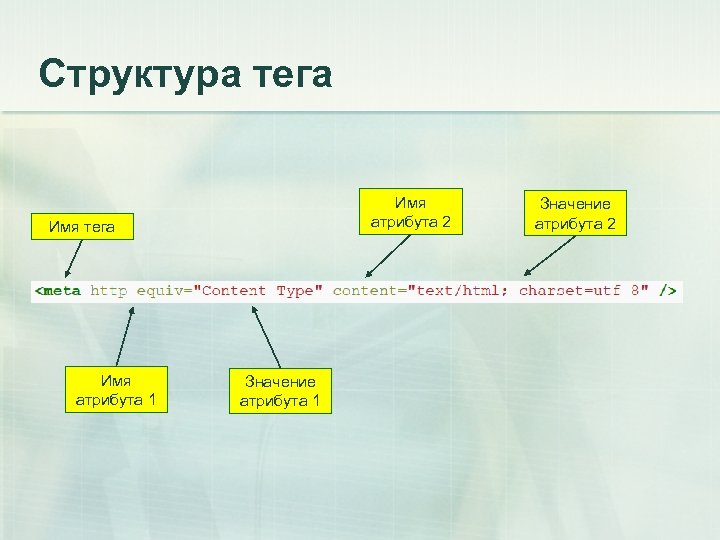 Структура тега

Имя тега

Имя атрибута 2

Значение атрибута 2

<meta http equiv="Content Type" content="text/html; charset=utf 8" />

Имя атрибута 1

Значение атрибута 1